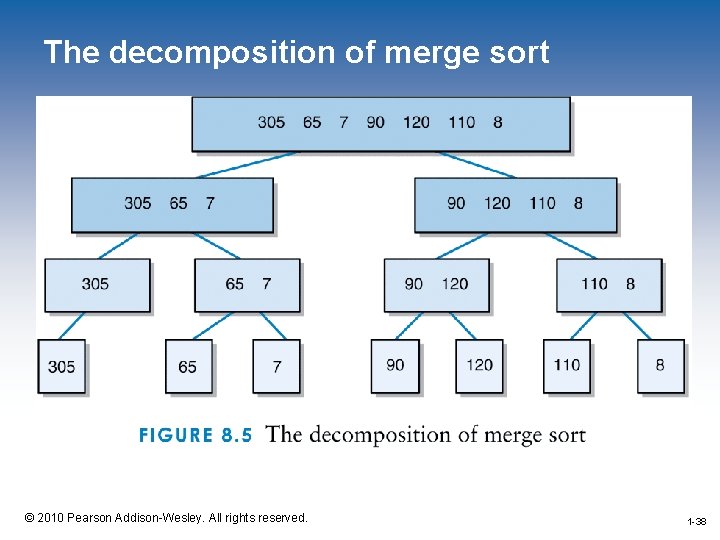 The decomposition of merge sort

305 65 7 90 120 110 8

305 65 7

90 120 110 8

305

65 7

90 120

110 8

305

65

7

90

120

110

8

FIGURE 8.5 The decomposition of merge sort

© 2010 Pearson Addison-Wesley. All rights reserved.

1-38